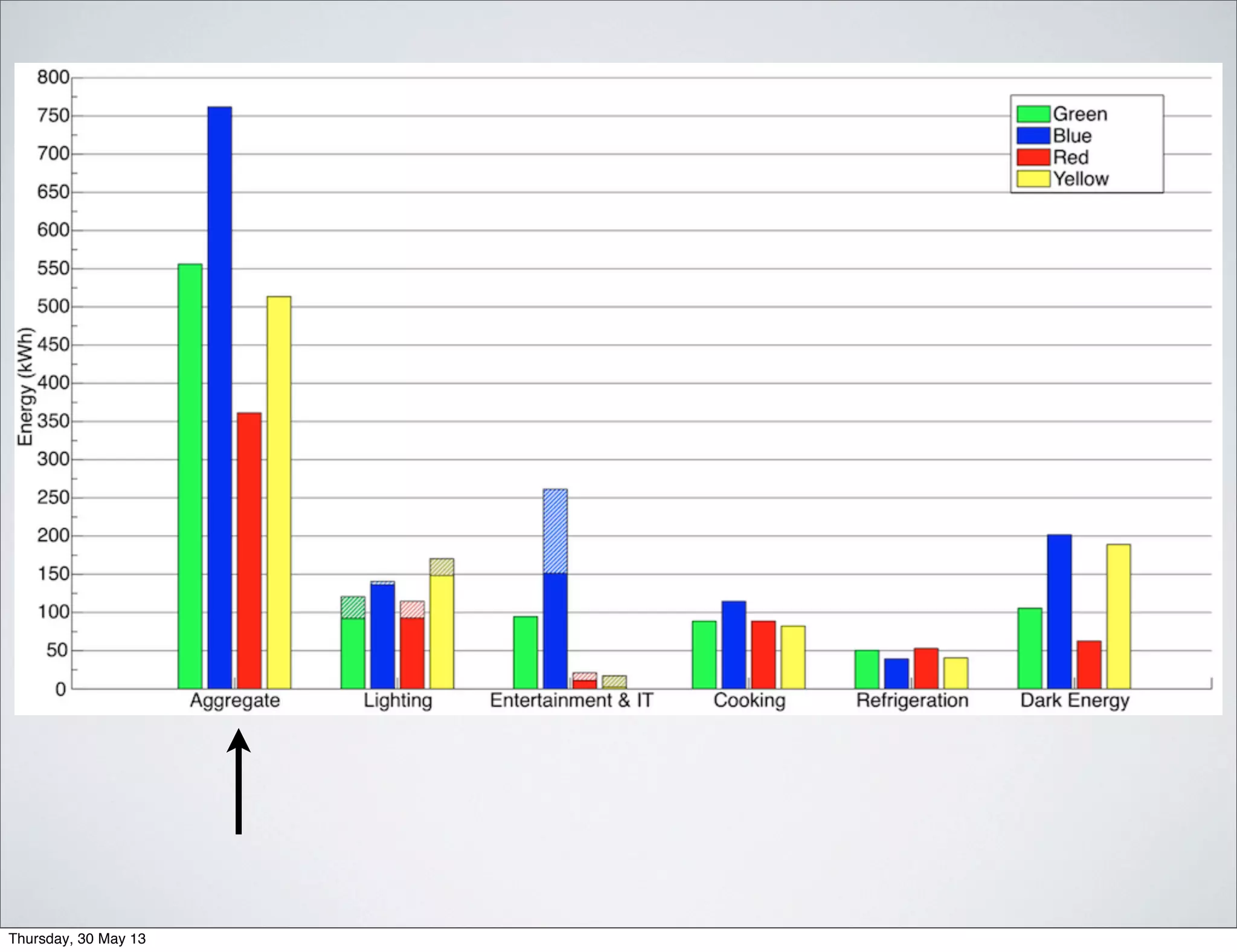 800
750
700
650
600
550
500
450
400
350
300
250
200
150
100
50
0

Energy (kWh)

Green
Blue
Red
Yellow

Aggregate
Lighting
Entertainment & IT
Cooking
Refrigeration
Dark Energy

Thursday, 30 May 13